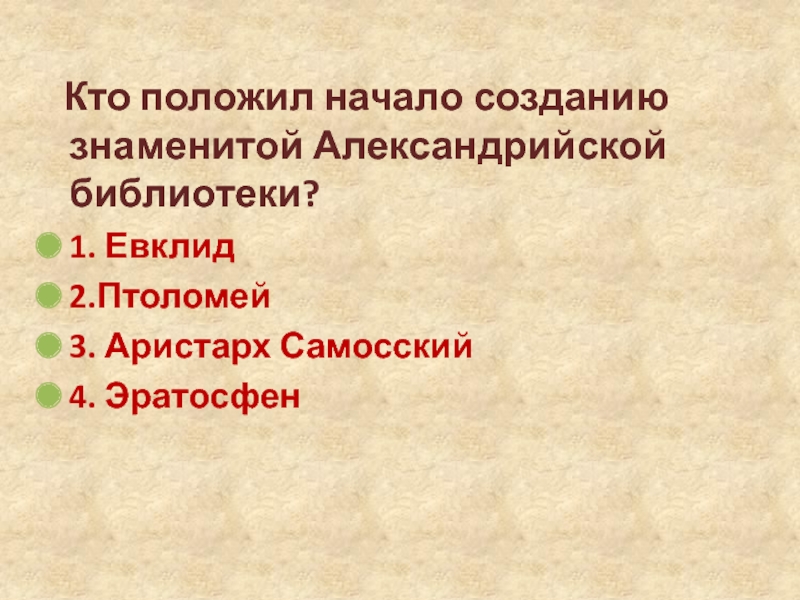 Кто положил начало созданию знаменитой Александрийской библиотеки?

1. Евклид
2.Птоломей
3. Аристарх Самосский
4. Эратосфен